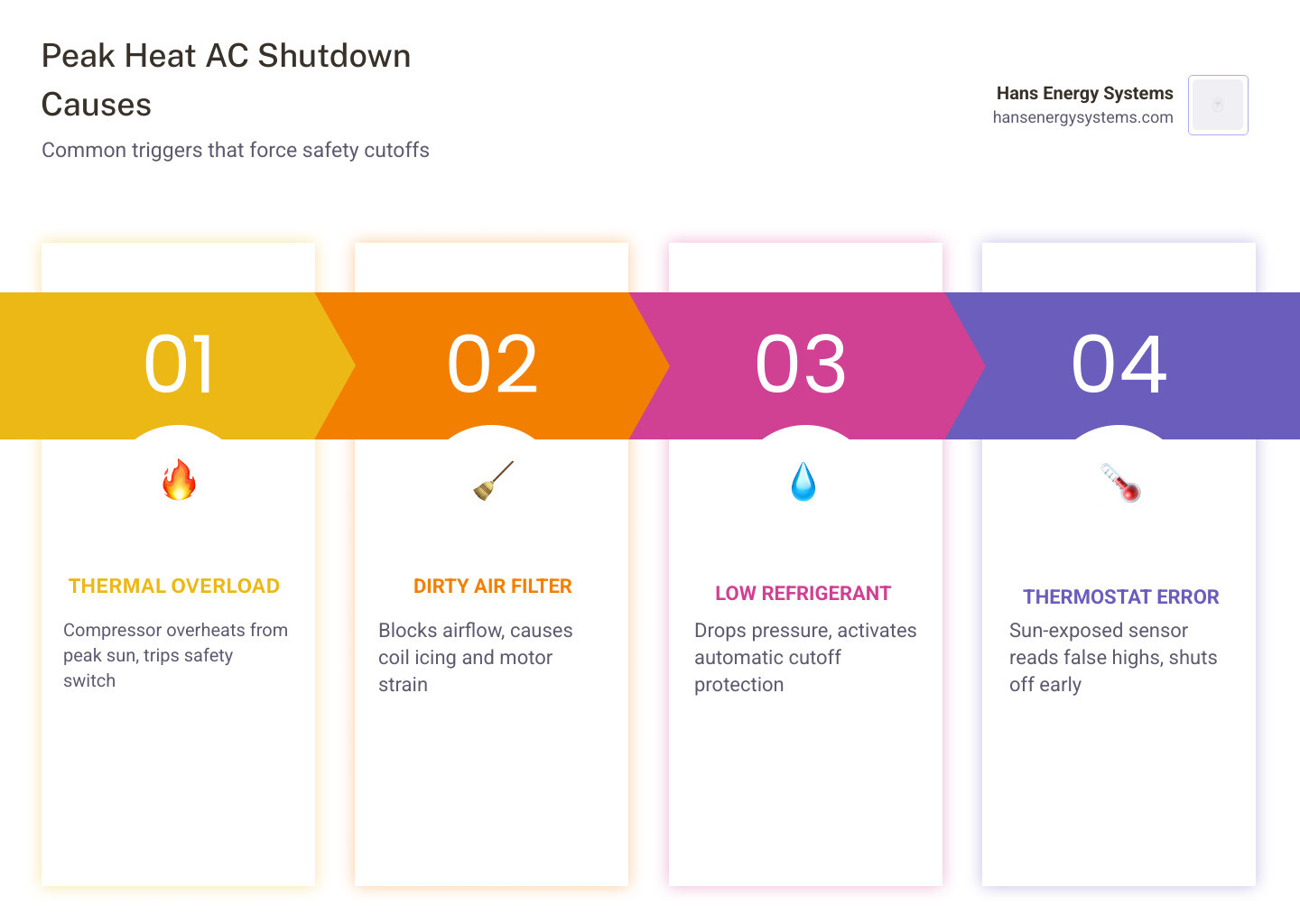 Peak Heat AC Shutdown Causes

Common triggers that force safety cutoffs

Hans Energy Systems
hansenergysystems.com

01

THERMAL OVERLOAD

Compressor overheats from peak sun, trips safety switch

02

DIRTY AIR FILTER

Blocks airflow, causes coil icing and motor strain

03

LOW REFRIGERANT

Drops pressure, activates automatic cutoff protection

04

THERMOSTAT ERROR

Sun-exposed sensor reads false highs, shuts off early